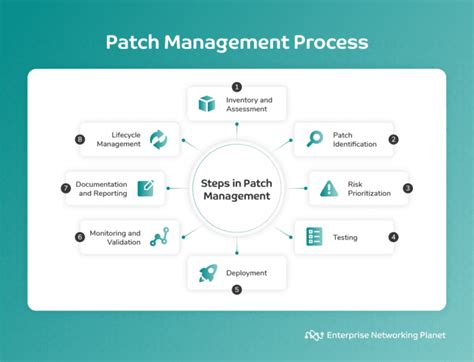 Patch Management Process

Steps in Patch Management

1
Inventory and Assessment

2
Patch Identification

3
Risk Prioritization

4
Testing

5
Deployment

6
Monitoring and Validation

7
Documentation and Reporting

8
Lifecycle Management

Enterprise Networking Planet